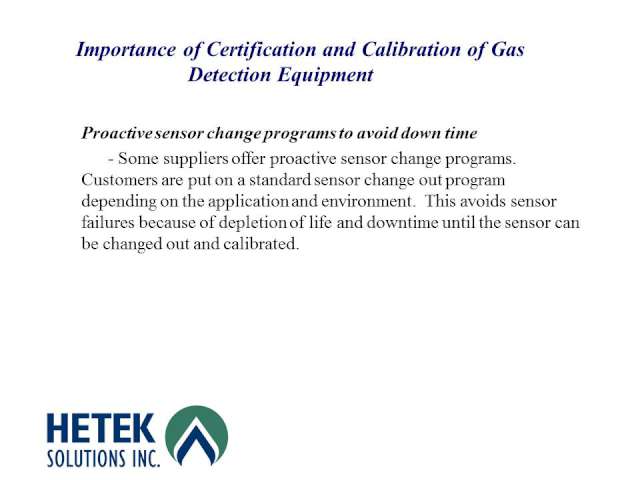 Importance of Certification and Calibration of Gas Detection Equipment

Proactive sensor change programs to avoid down time

- Some suppliers offer proactive sensor change programs. Customers are put on a standard sensor change out program depending on the application and environment. This avoids sensor failures because of depletion of life and downtime until the sensor can be changed out and calibrated.

HETEK SOLUTIONS INC.